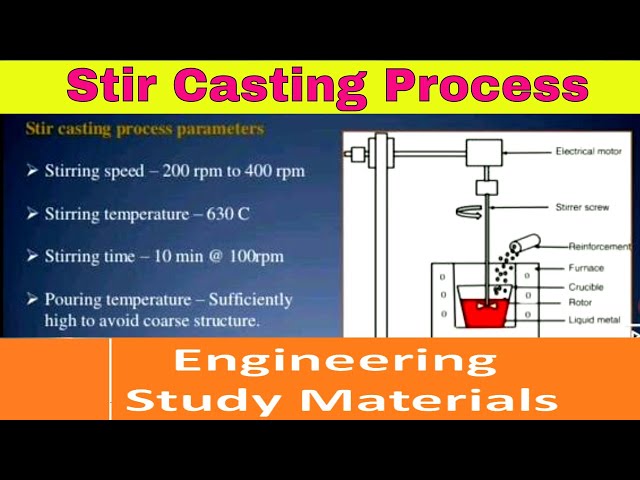 Stir Casting Process

Stir casting process parameters

➢ Stirring speed – 200 rpm to 400 rpm

➢ Stirring temperature – 630 C

➢ Stirring time – 10 min @ 100rpm

➢ Pouring temperature – Sufficiently high to avoid coarse structure.

Electrical motor
Stirrer screw
Reinforcement
Furnace
Crucible
Rotor
Liquid metal

Engineering Study Materials